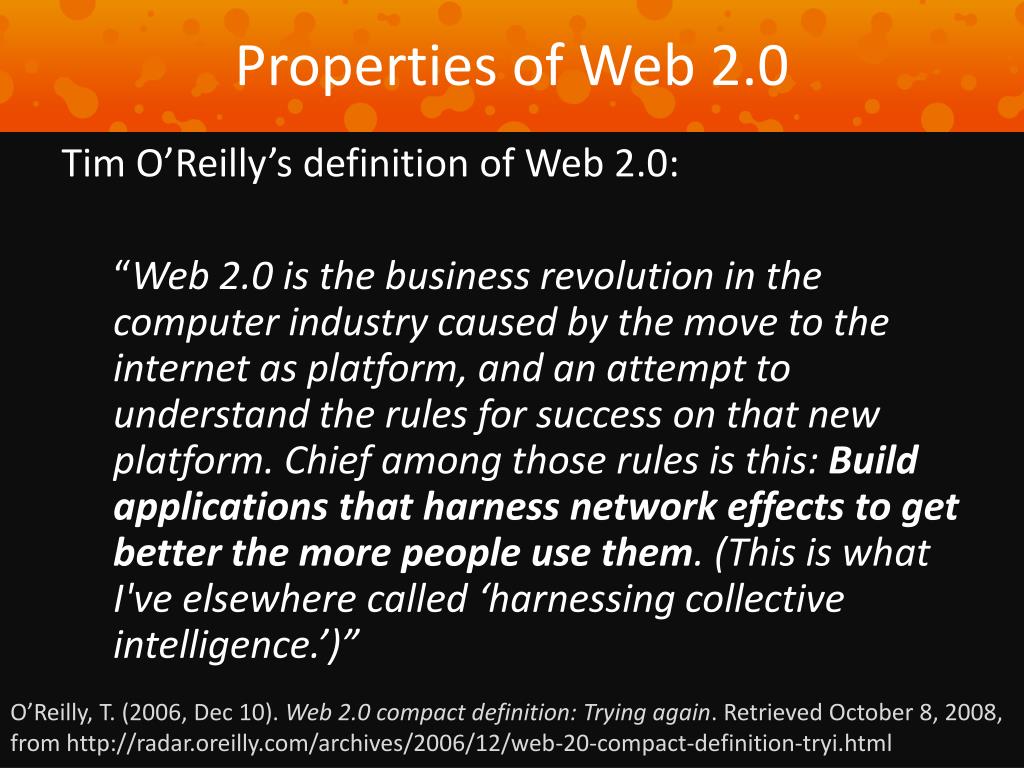 Properties of Web 2.0

Tim O’Reilly’s definition of Web 2.0:

“Web 2.0 is the business revolution in the computer industry caused by the move to the internet as platform, and an attempt to understand the rules for success on that new platform. Chief among those rules is this: Build applications that harness network effects to get better the more people use them. (This is what I've elsewhere called ‘harnessing collective intelligence.’)”

O’Reilly, T. (2006, Dec 10). Web 2.0 compact definition: Trying again. Retrieved October 8, 2008, from http://radar.oreilly.com/archives/2006/12/web-20-compact-definition-tryi.html